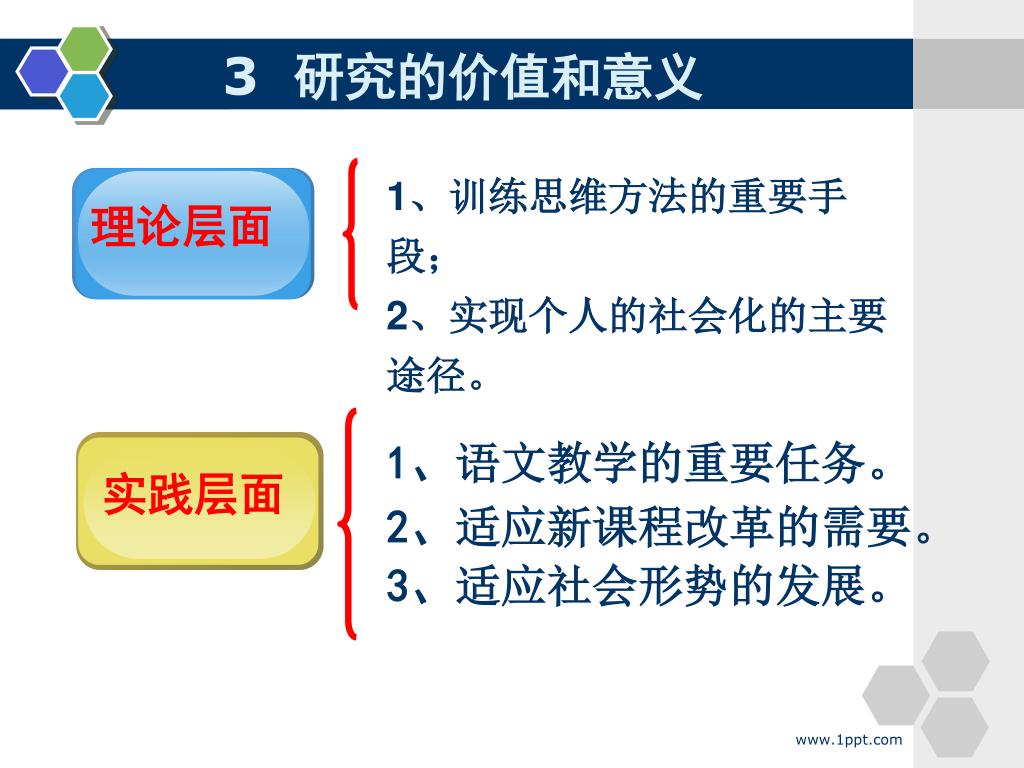 3 研究的价值和意义

理论层面

1、训练思维方法的重要手段；
2、实现个人的社会化的主要途径。

实践层面

1、语文教学的重要任务。
2、适应新课程改革的需要。
3、适应社会形势的发展。

www.1ppt.com